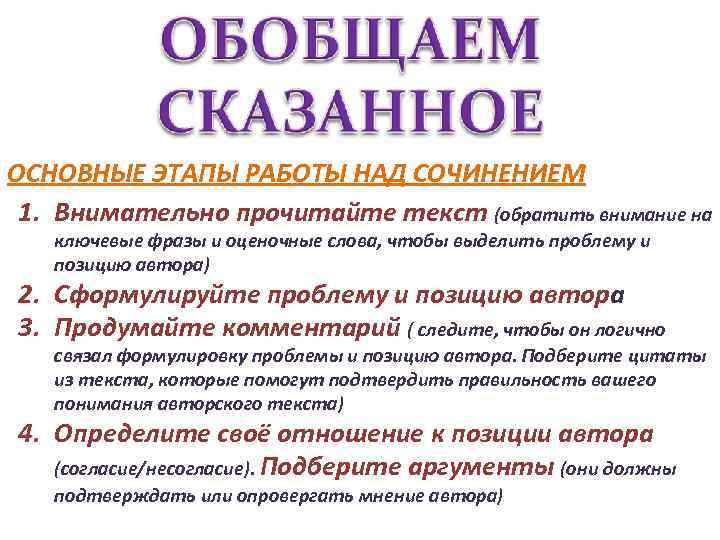 ОБОБЩАЕМ СКАЗАННОЕ

ОСНОВНЫЕ ЭТАПЫ РАБОТЫ НАД СОЧИНЕНИЕМ

1. Внимательно прочитайте текст (обратить внимание на ключевые фразы и оценочные слова, чтобы выделить проблему и позицию автора)
2. Сформулируйте проблему и позицию автора
3. Продумайте комментарий ( следите, чтобы он логично связал формулировку проблемы и позицию автора. Подберите цитаты из текста, которые помогут подтвердить правильность вашего понимания авторского текста)
4. Определите своё отношение к позиции автора (согласие/несогласие). Подберите аргументы (они должны подтверждать или опровергать мнение автора)